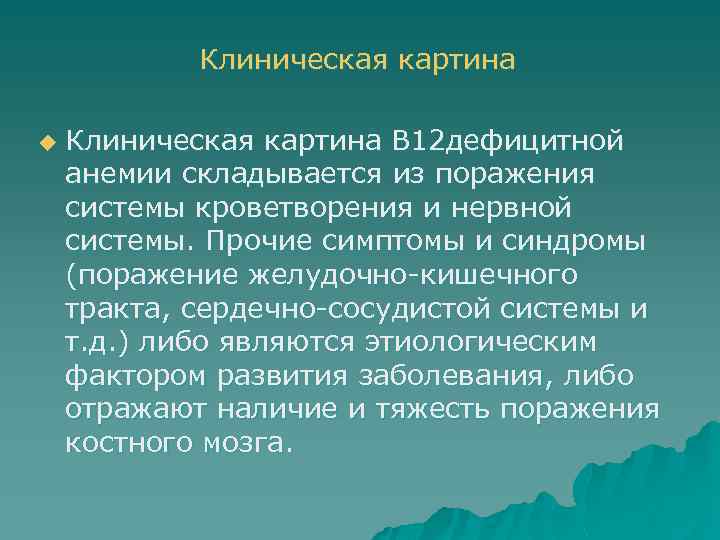 Клиническая картина

Клиническая картина В12дефицитной анемии складывается из поражения системы кроветворения и нервной системы. Прочие симптомы и синдромы (поражение желудочно-кишечного тракта, сердечно-сосудистой системы и т.д.) либо являются этиологическим фактором развития заболевания, либо отражают наличие и тяжесть поражения костного мозга.